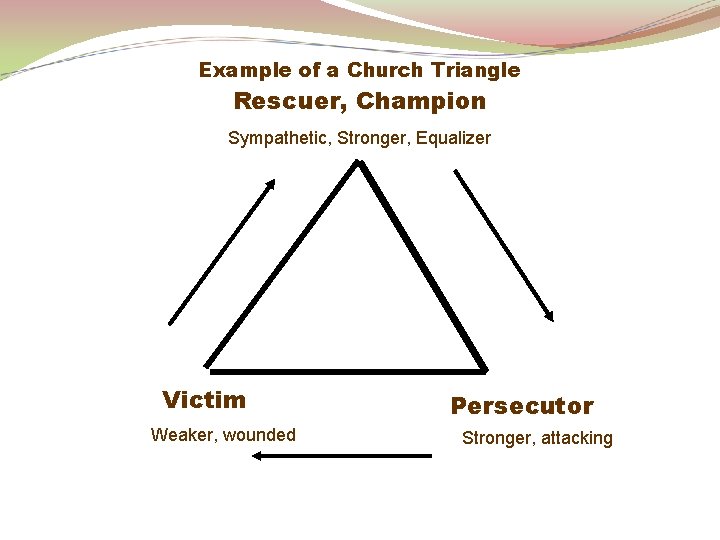 Example of a Church Triangle
Rescuer, Champion

Sympathetic, Stronger, Equalizer

Victim

Weaker, wounded

Persecutor

Stronger, attacking